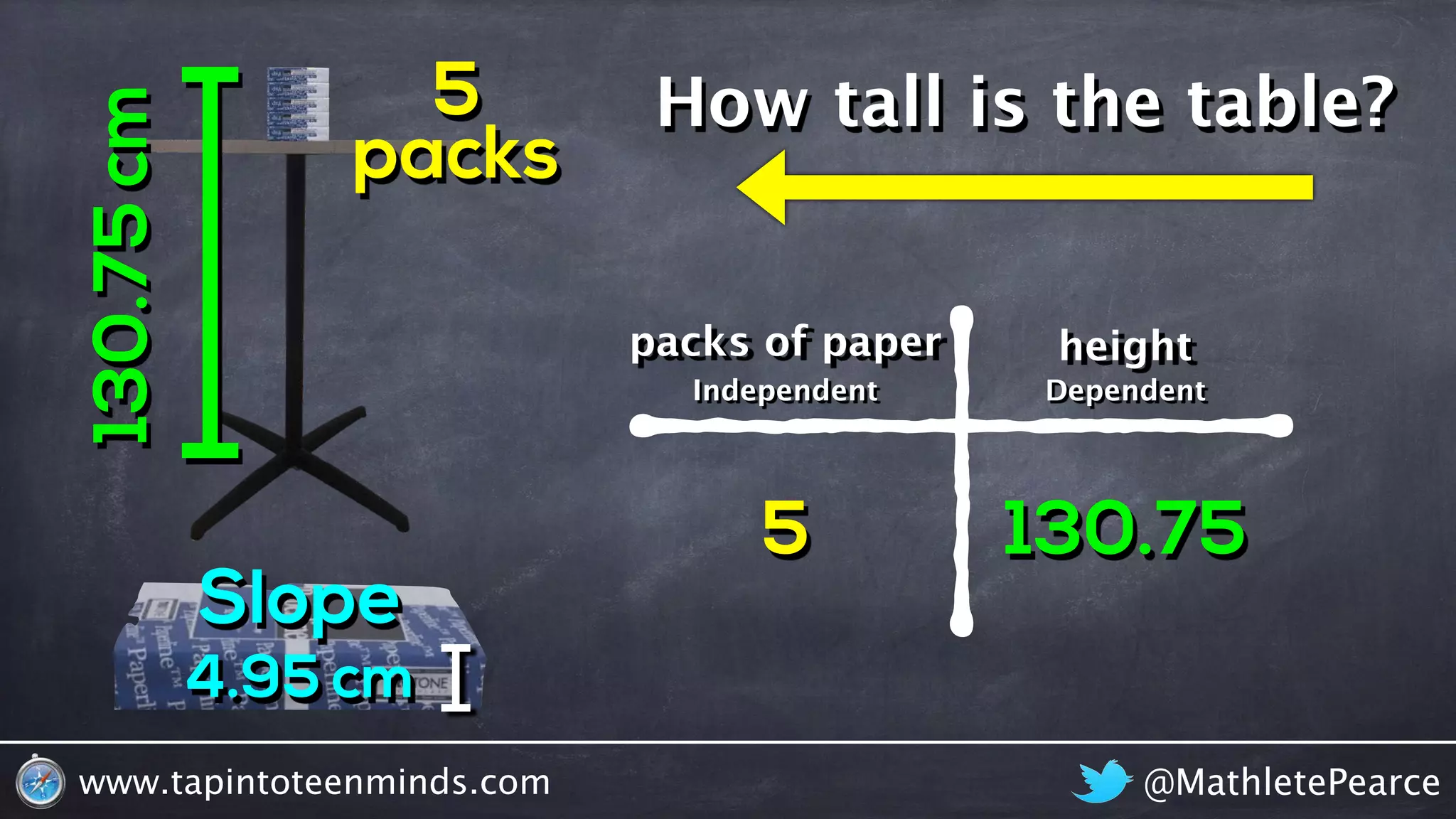 130.75 cm

5 packs

How tall is the table?

| packs of paper Independent | height Dependent |
|---|---|
| 5 | 130.75 |

Slope
4.95 cm

www.tapintoteenminds.com

@MathletePearce